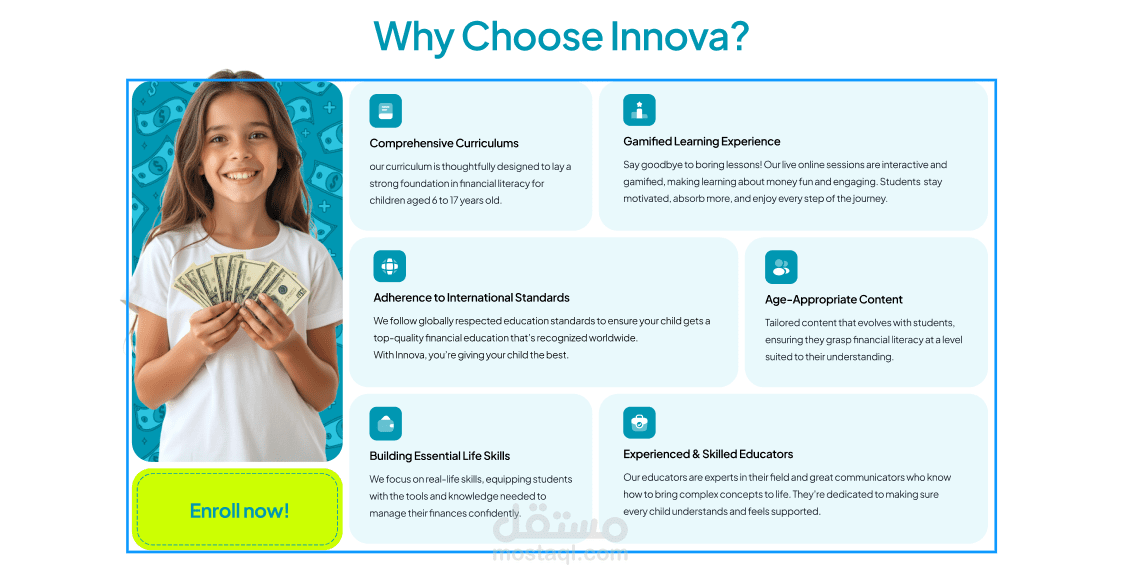 Why Choose Innova?

Comprehensive Curriculums

our curriculum is thoughtfully designed to lay a strong foundation in financial literacy for children aged 6 to 17 years old.

Gamified Learning Experience

Say goodbye to boring lessons! Our live online sessions are interactive and gamified, making learning about money fun and engaging. Students stay motivated, absorb more, and enjoy every step of the journey.

Adherence to International Standards

We follow globally respected education standards to ensure your child gets a top-quality financial education that's recognized worldwide.
With Innova, you're giving your child the best.

Age-Appropriate Content

Tailored content that evolves with students, ensuring they grasp financial literacy at a level suited to their understanding.

Building Essential Life Skills

We focus on real-life skills, equipping students with the tools and knowledge needed to manage their finances confidently.

Experienced & Skilled Educators

Our educators are experts in their field and great communicators who know how to bring complex concepts to life. They're dedicated to making sure every child understands and feels supported.

Enroll now!

مستقل
mostaql.com